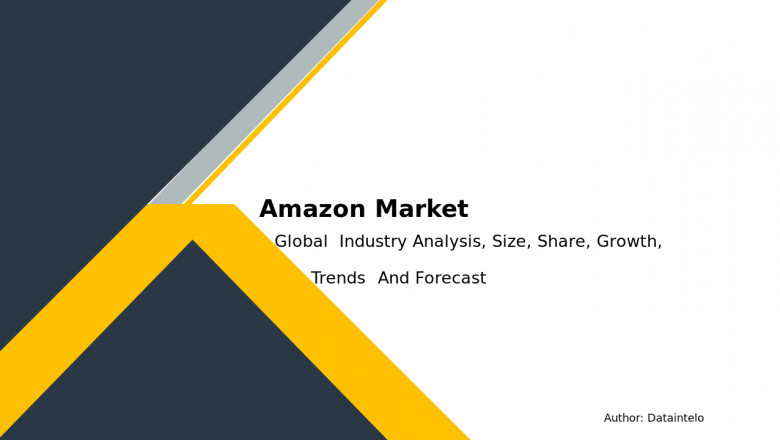 Amazon Market

Global Industry Analysis, Size, Share, Growth, Trends And Forecast

Author: Dataintelo